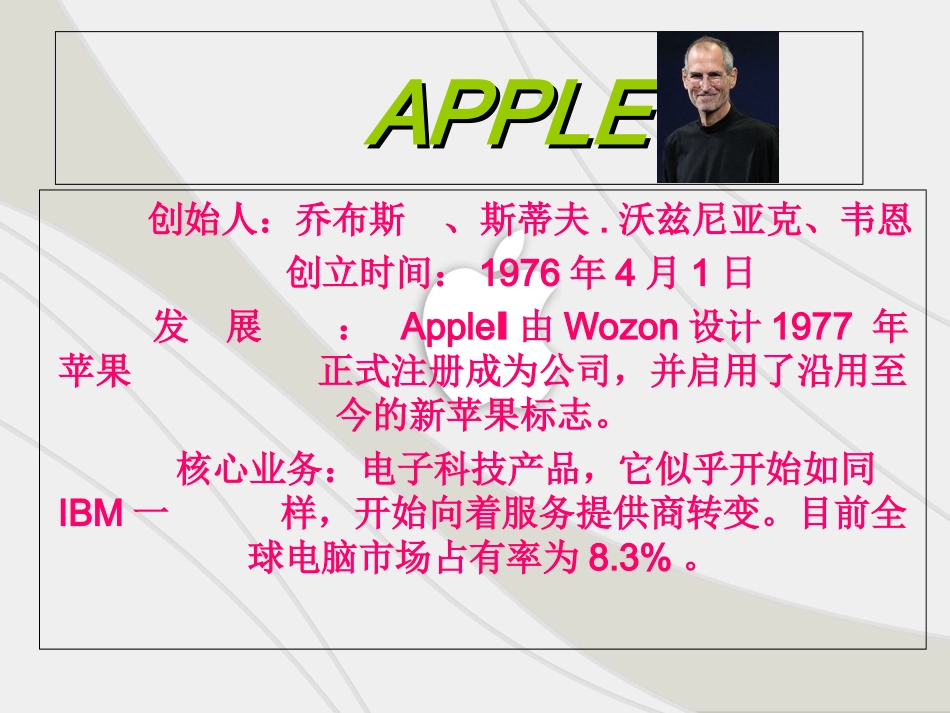 APPLE

创始人：乔布斯 、斯蒂夫 . 沃兹尼亚克、韦恩

创立时间： 1976 年 4 月 1 日

发 展 ： AppleⅡ 由 Wozon 设计 1977 年苹果 正式注册成为公司，并启用了沿用至今的新苹果标志。

核心业务：电子科技产品，它似乎开始如同 IBM 一 样，开始向着服务提供商转变。目前全球电脑市场占有率为 8.3% 。